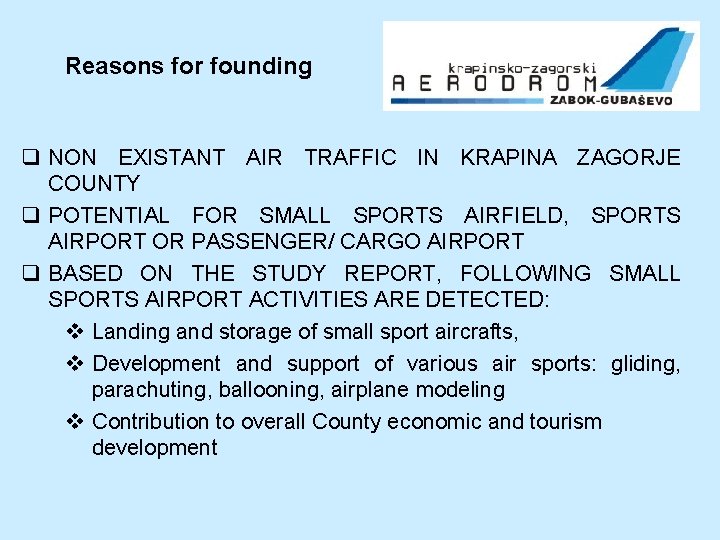 Reasons for founding

krapinsko-zagorski
AERODROM
ZABOK-GUBAŠEVO

❑ NON EXISTANT AIR TRAFFIC IN KRAPINA ZAGORJE COUNTY

❑ POTENTIAL FOR SMALL SPORTS AIRFIELD, SPORTS AIRPORT OR PASSENGER/ CARGO AIRPORT

❑ BASED ON THE STUDY REPORT, FOLLOWING SMALL SPORTS AIRPORT ACTIVITIES ARE DETECTED:

❖ Landing and storage of small sport aircrafts,

❖ Development and support of various air sports: gliding, parachuting, ballooning, airplane modeling

❖ Contribution to overall County economic and tourism development